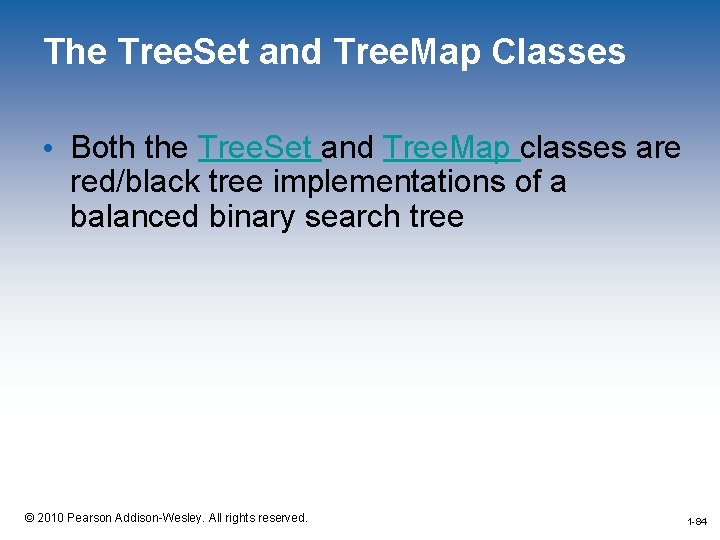 The TreeSet and TreeMap Classes

• Both the TreeSet and TreeMap classes are red/black tree implementations of a balanced binary search tree

© 2010 Pearson Addison-Wesley. All rights reserved.

1-84